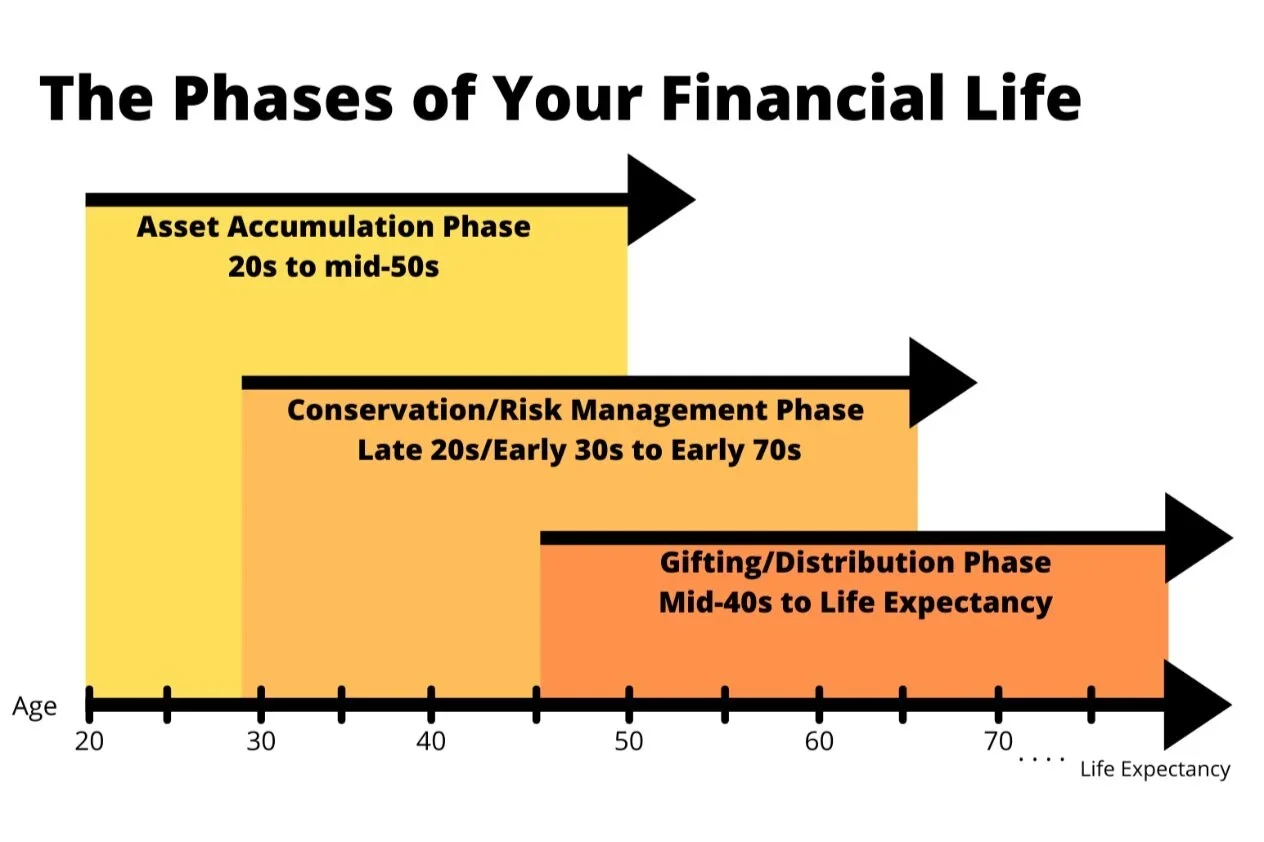 The Phases of Your Financial Life

Asset Accumulation Phase
20s to mid-50s

Conservation/Risk Management Phase
Late 20s/Early 30s to Early 70s

Gifting/Distribution Phase
Mid-40s to Life Expectancy

Age
20 30 40 50 60 70 .... Life Expectancy